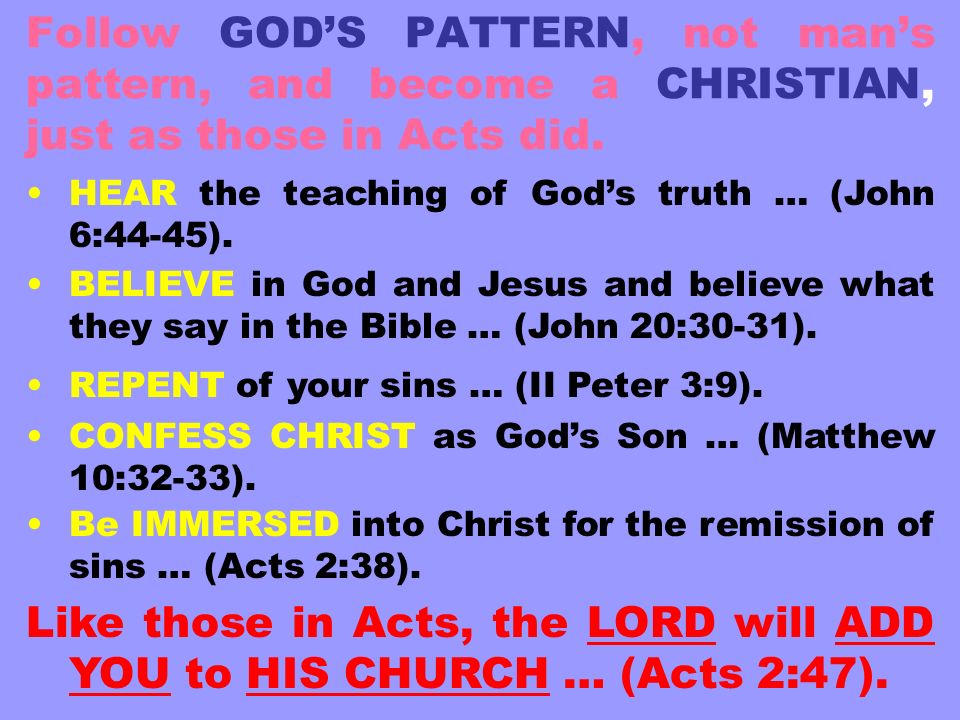 Follow GOD'S PATTERN, not man's pattern, and become a CHRISTIAN, just as those in Acts did.

• HEAR the teaching of God's truth … (John 6:44-45).

• BELIEVE in God and Jesus and believe what they say in the Bible … (John 20:30-31).

• REPENT of your sins … (II Peter 3:9).

• CONFESS CHRIST as God's Son … (Matthew 10:32-33).

• Be IMMERSED into Christ for the remission of sins … (Acts 2:38).

Like those in Acts, the LORD will ADD YOU to HIS CHURCH … (Acts 2:47).